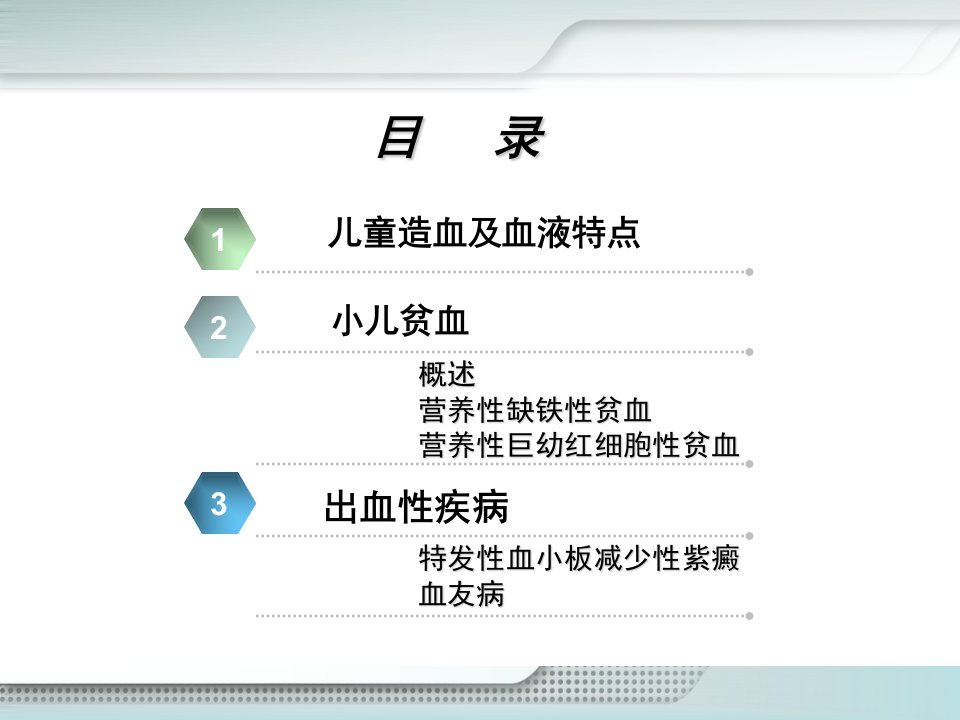 目 录

1 儿童造血及血液特点

2 小儿贫血

概述
营养性缺铁性贫血
营养性巨幼红细胞性贫血

3 出血性疾病

特发性血小板减少性紫癜
血友病